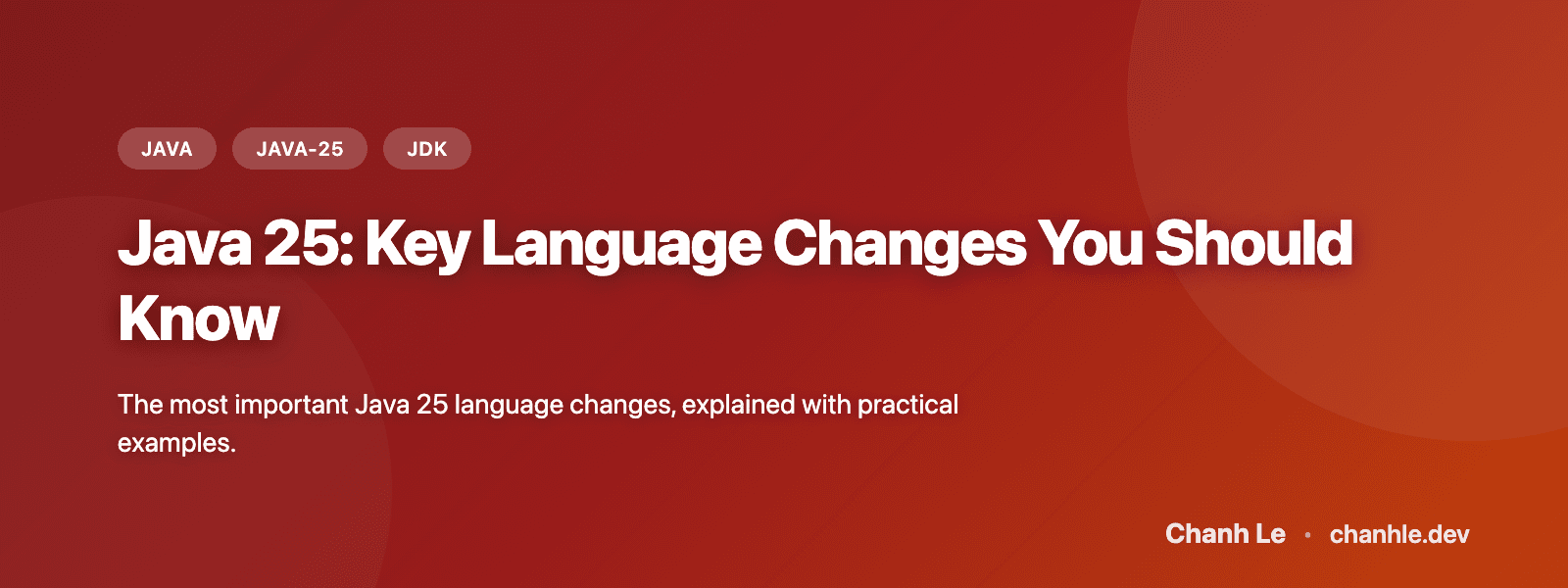 JAVA JAVA-25 JDK

Java 25: Key Language Changes You Should Know

The most important Java 25 language changes, explained with practical examples.

Chanh Le • chanhle.dev